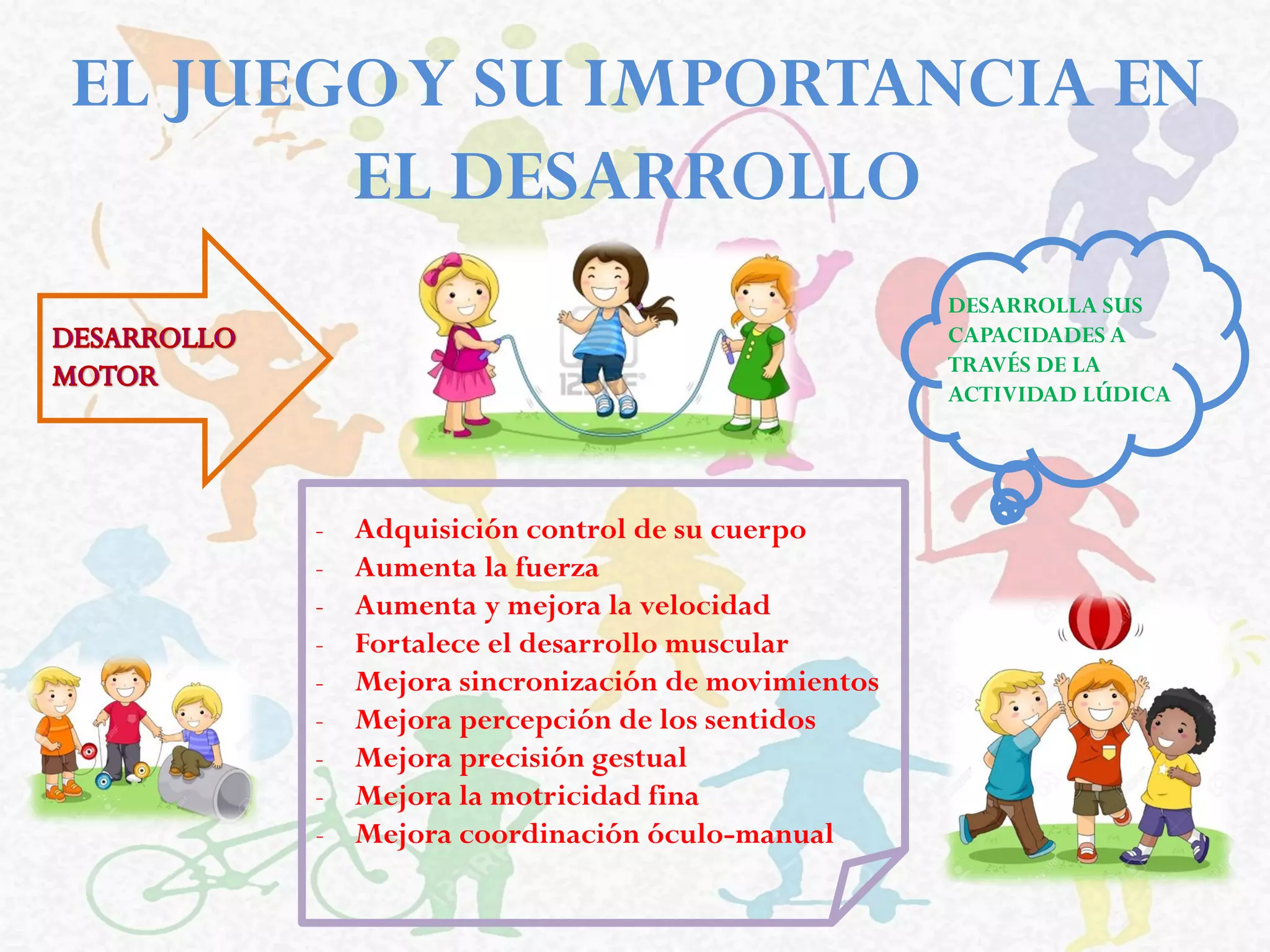 EL JUEGO Y SU IMPORTANCIA EN EL DESARROLLO

DESARROLLO MOTOR

DESARROLLA SUS CAPACIDADES A TRAVÉS DE LA ACTIVIDAD LÚDICA

- Adquisición control de su cuerpo
- Aumenta la fuerza
- Aumenta y mejora la velocidad
- Fortalece el desarrollo muscular
- Mejora sincronización de movimientos
- Mejora percepción de los sentidos
- Mejora precisión gestual
- Mejora la motricidad fina
- Mejora coordinación óculo-manual